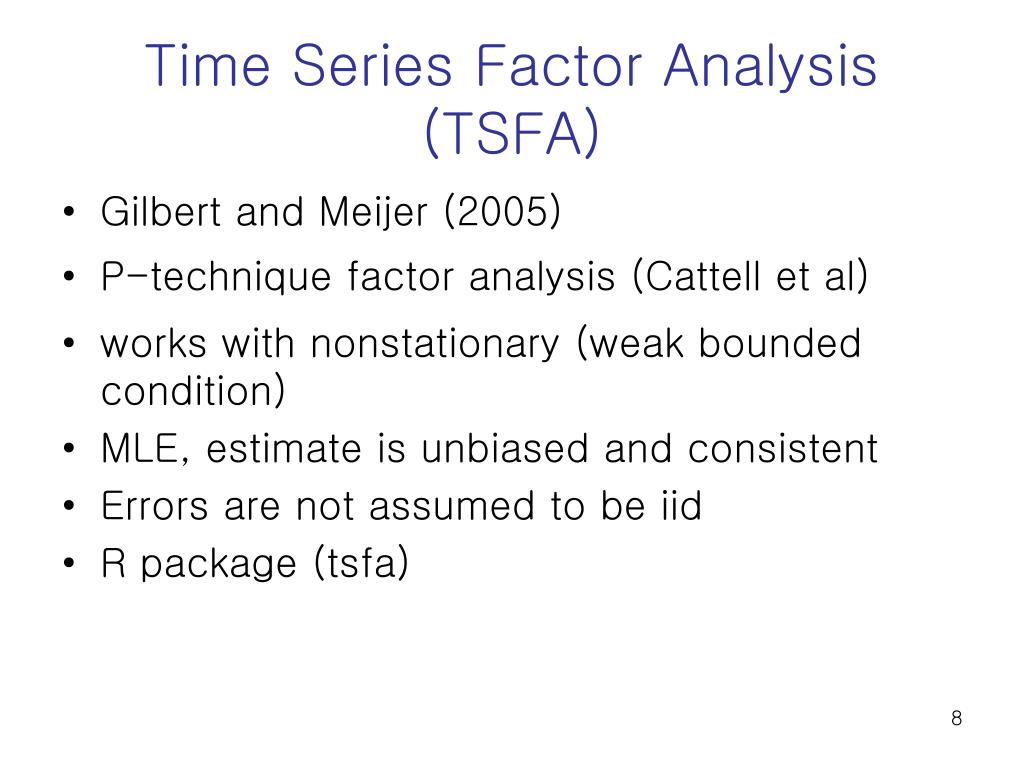 Time Series Factor Analysis (TSFA)

• Gilbert and Meijer (2005)
• P-technique factor analysis (Cattell et al)
• works with nonstationary (weak bounded condition)
• MLE, estimate is unbiased and consistent
• Errors are not assumed to be iid
• R package (tsfa)

8